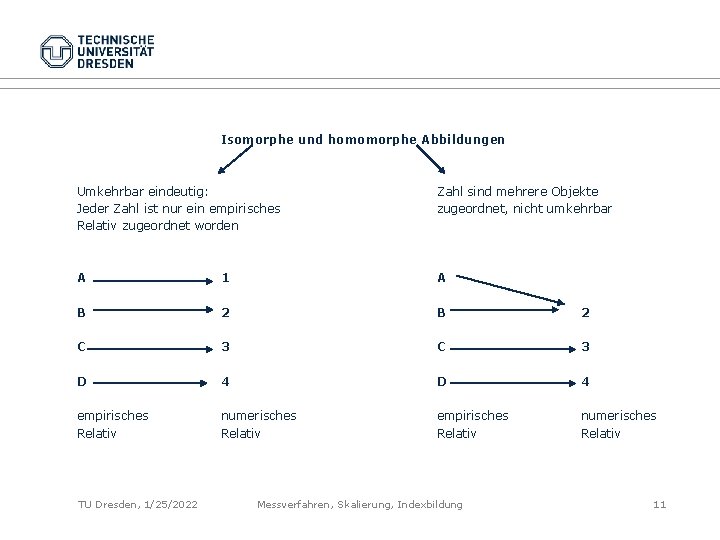 TECHNISCHE UNIVERSITÄT DRESDEN

Isomorphe und homomorphe Abbildungen

Umkehrbar eindeutig:
Jeder Zahl ist nur ein empirisches Relativ zugeordnet worden

A 1
B 2
C 3
D 4

empirisches Relativ

numerisches Relativ

Zahl sind mehrere Objekte zugeordnet, nicht umkehrbar

A
B 2
C 3
D 4

empirisches Relativ

numerisches Relativ

TU Dresden, 1/25/2022 Messverfahren, Skalierung, Indexbildung 11